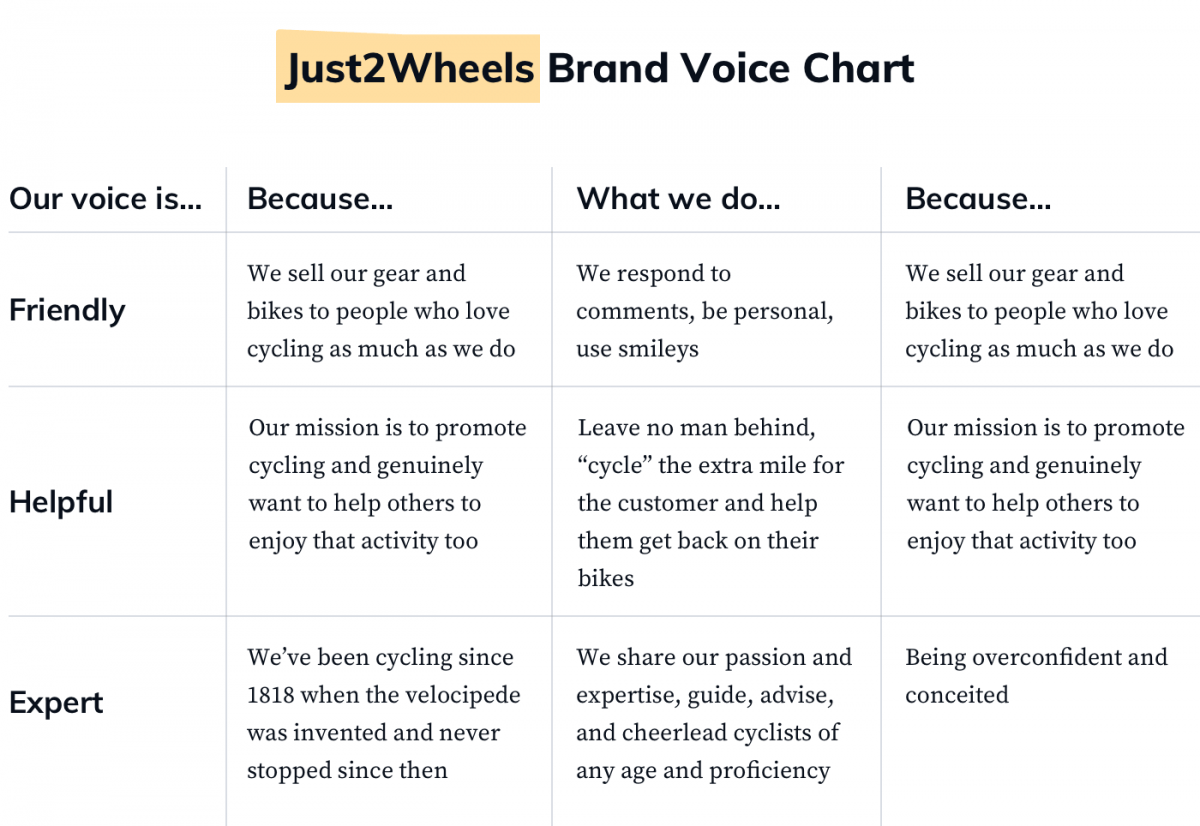 Just2Wheels Brand Voice Chart

| Our voice is... | Because... | What we do... | Because... |
|---|---|---|---|
| Friendly | We sell our gear and bikes to people who love cycling as much as we do | We respond to comments, be personal, use smileys | We sell our gear and bikes to people who love cycling as much as we do |
| Helpful | Our mission is to promote cycling and genuinely want to help others to enjoy that activity too | Leave no man behind, “cycle” the extra mile for the customer and help them get back on their bikes | Our mission is to promote cycling and genuinely want to help others to enjoy that activity too |
| Expert | We’ve been cycling since 1818 when the velocipede was invented and never stopped since then | We share our passion and expertise, guide, advise, and cheerlead cyclists of any age and proficiency | Being overconfident and conceited |